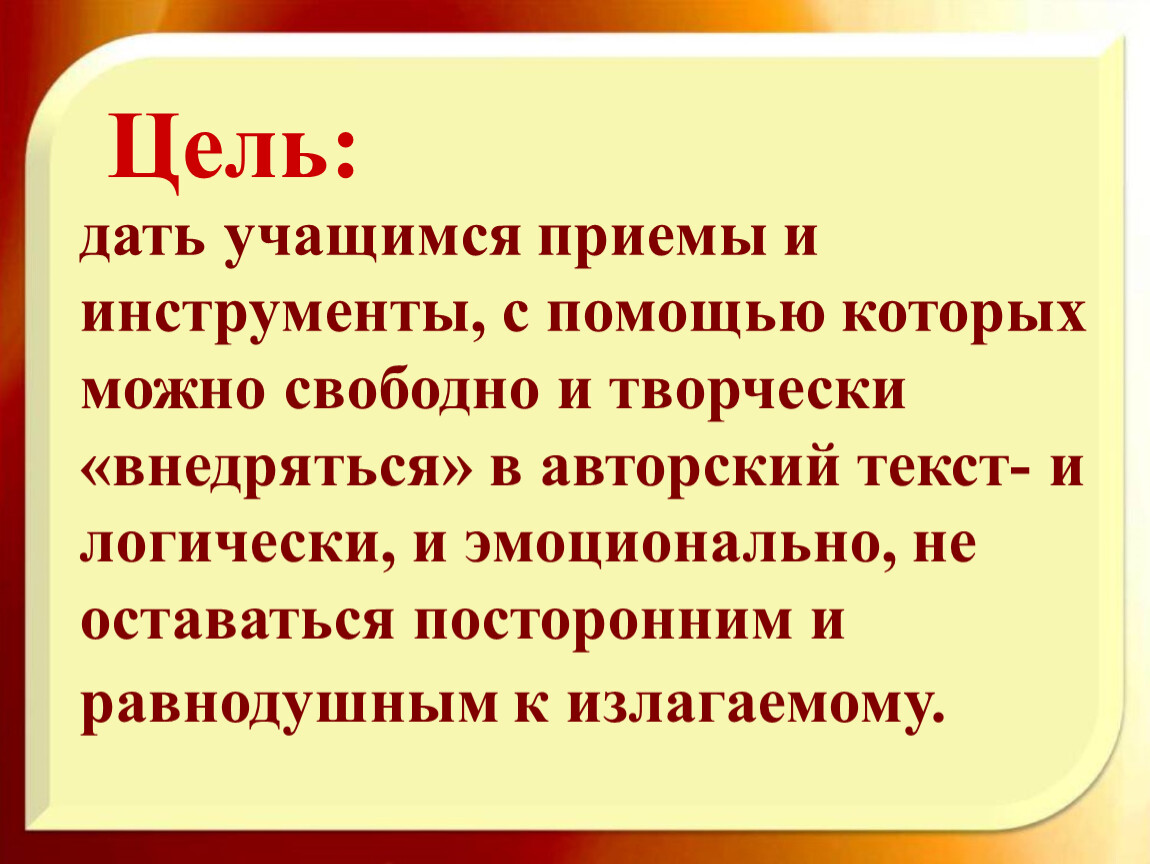 Цель:
дать учащимся приемы и инструменты, с помощью которых можно свободно и творчески «внедряться» в авторский текст- и логически, и эмоционально, не оставаться посторонним и равнодушным к излагаемому.